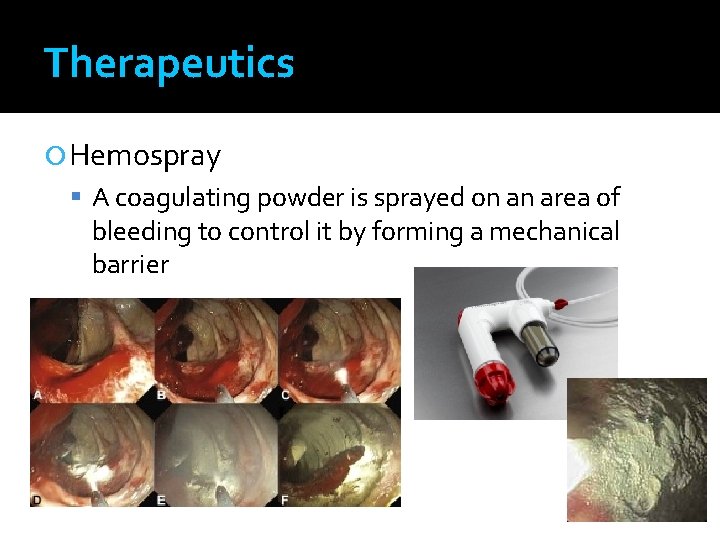 Therapeutics

Hemospray

A coagulating powder is sprayed on an area of bleeding to control it by forming a mechanical barrier

A

B

C

D

E

F